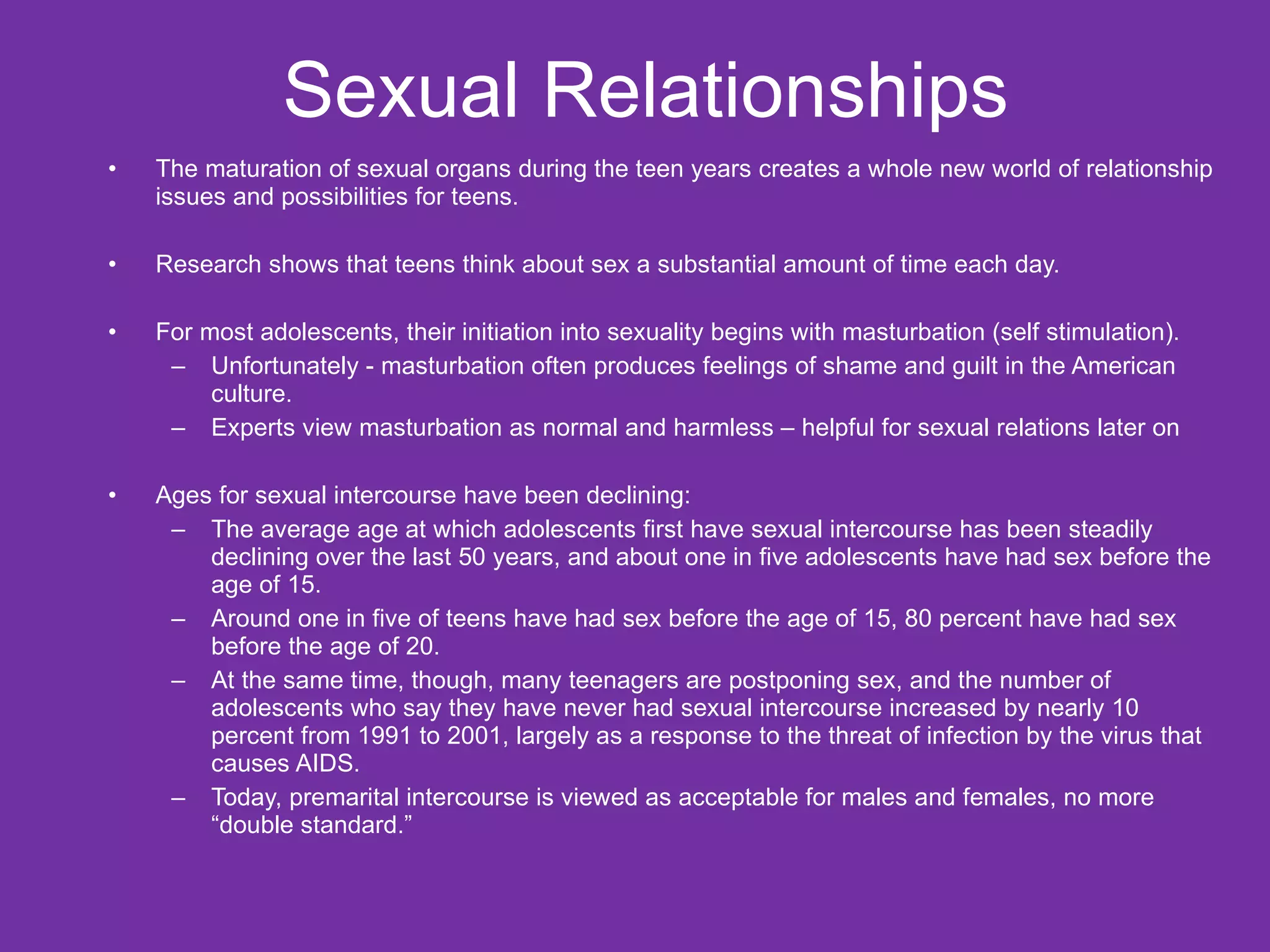 Sexual Relationships

• The maturation of sexual organs during the teen years creates a whole new world of relationship issues and possibilities for teens.

• Research shows that teens think about sex a substantial amount of time each day.

• For most adolescents, their initiation into sexuality begins with masturbation (self stimulation).
– Unfortunately - masturbation often produces feelings of shame and guilt in the American culture.
– Experts view masturbation as normal and harmless – helpful for sexual relations later on

• Ages for sexual intercourse have been declining:
– The average age at which adolescents first have sexual intercourse has been steadily declining over the last 50 years, and about one in five adolescents have had sex before the age of 15.
– Around one in five of teens have had sex before the age of 15, 80 percent have had sex before the age of 20.
– At the same time, though, many teenagers are postponing sex, and the number of adolescents who say they have never had sexual intercourse increased by nearly 10 percent from 1991 to 2001, largely as a response to the threat of infection by the virus that causes AIDS.
– Today, premarital intercourse is viewed as acceptable for males and females, no more “double standard.”